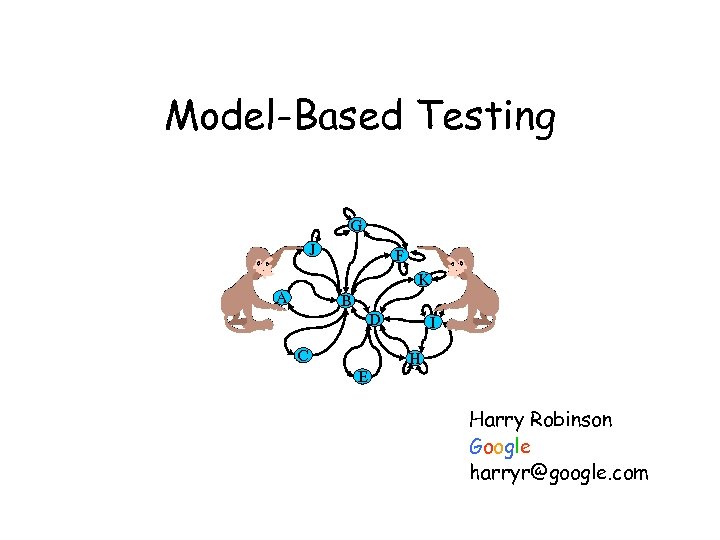 Model-Based Testing

G
J
F
K
A
B
D
I
C
H
E

Harry Robinson
Google
harryr@google.com